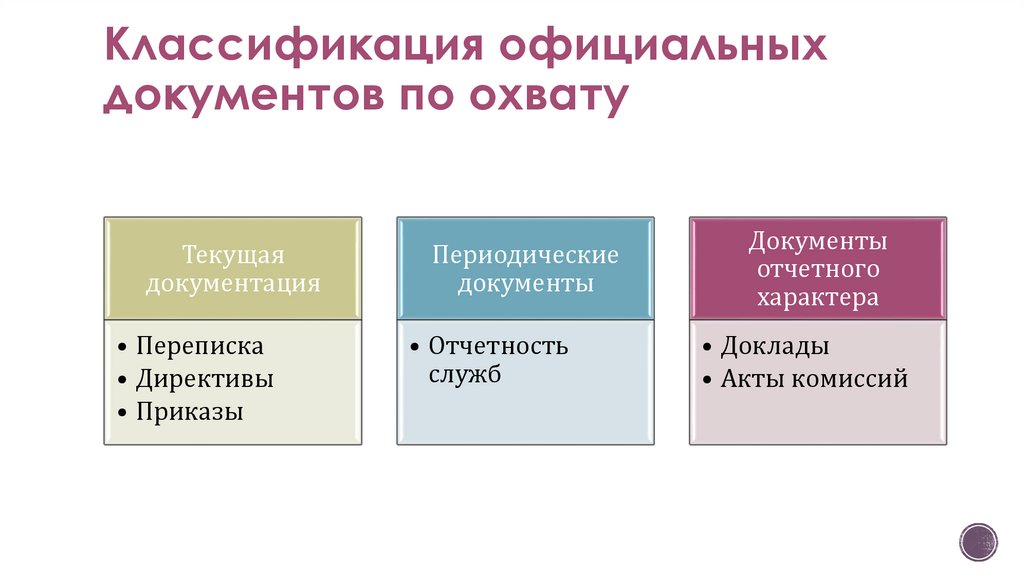 Классификация официальных документов по охвату

Текущая документация

• Переписка
• Директивы
• Приказы

Периодические документы

• Отчетность служб

Документы отчетного характера

• Доклады
• Акты комиссий